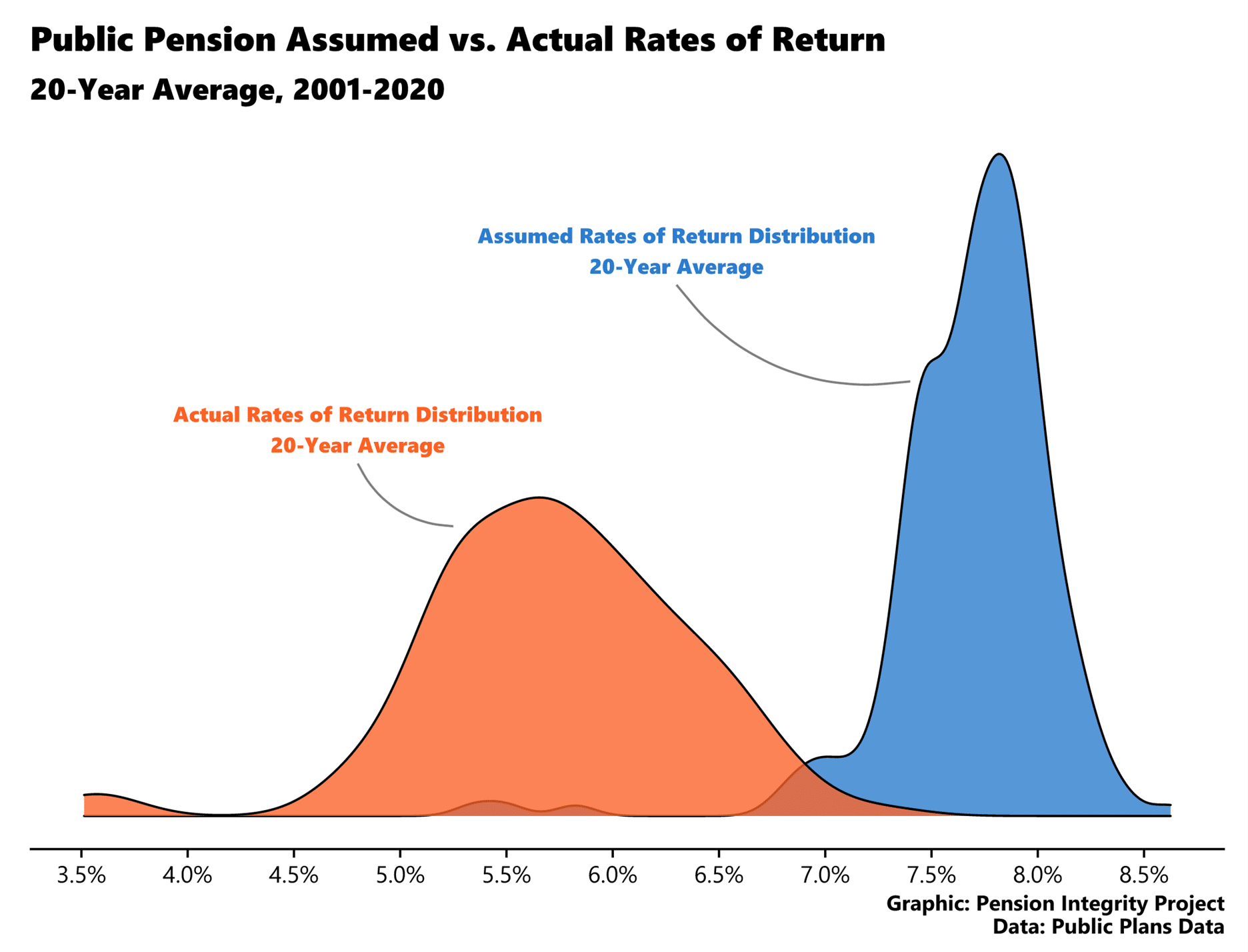 Public Pension Assumed vs. Actual Rates of Return
20-Year Average, 2001-2020

Assumed Rates of Return Distribution
20-Year Average

Actual Rates of Return Distribution
20-Year Average

3.5% 4.0% 4.5% 5.0% 5.5% 6.0% 6.5% 7.0% 7.5% 8.0% 8.5%

Graphic: Pension Integrity Project
Data: Public Plans Data